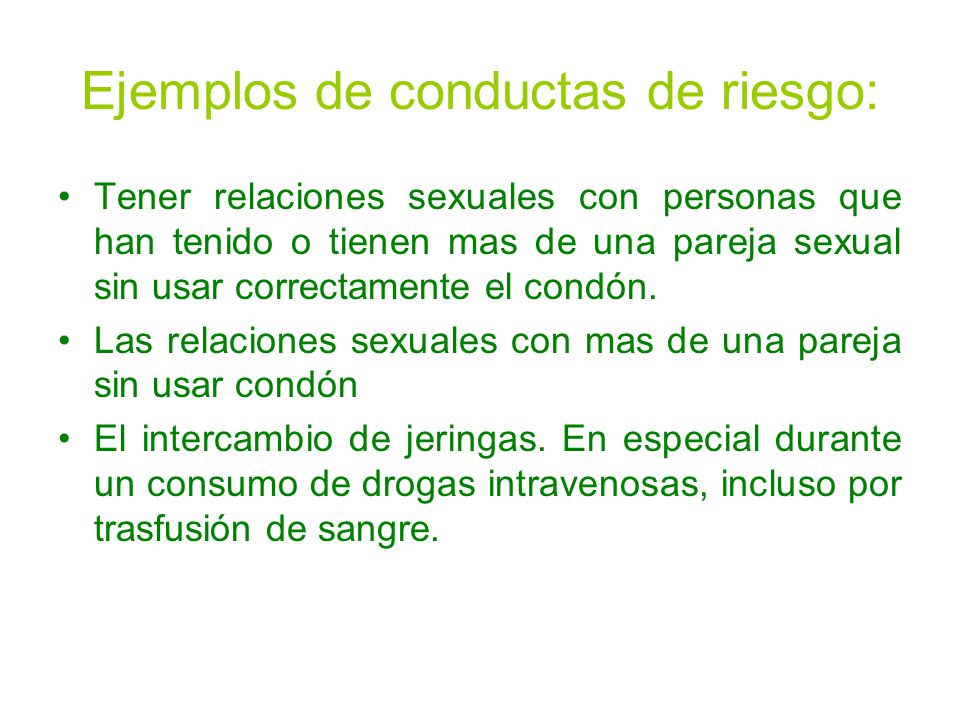 Ejemplos de conductas de riesgo:

• Tener relaciones sexuales con personas que han tenido o tienen mas de una pareja sexual sin usar correctamente el condón.

• Las relaciones sexuales con mas de una pareja sin usar condón

• El intercambio de jeringas. En especial durante un consumo de drogas intravenosas, incluso por trasfusión de sangre.